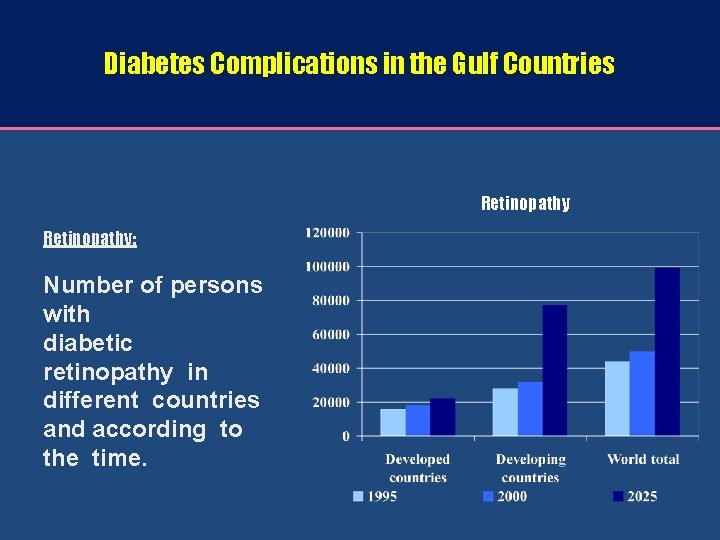 Diabetes Complications in the Gulf Countries

Retinopathy:

Number of persons with diabetic retinopathy in different countries and according to the time.

Retinopathy

120000
100000
80000
60000
40000
20000
0

Developed countries
Developing countries
World total

1995
2000
2025